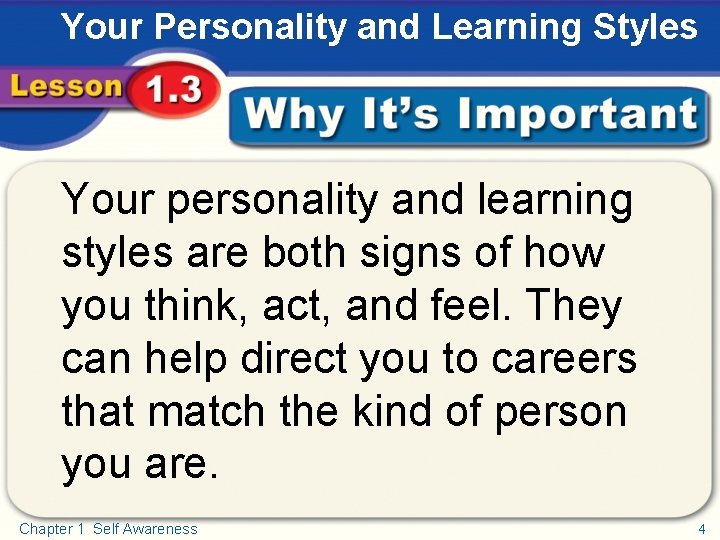 Your Personality and Learning Styles

Lesson 1.3

Why It's Important

Your personality and learning styles are both signs of how you think, act, and feel. They can help direct you to careers that match the kind of person you are.

Chapter 1 Self Awareness

4